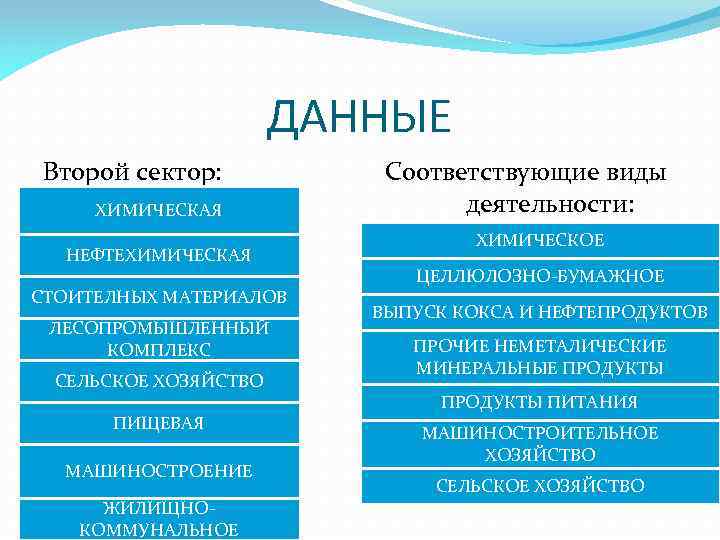 ДАННЫЕ

Второй сектор:

ХИМИЧЕСКАЯ

НЕФТЕХИМИЧЕСКАЯ

СТОИТЕЛНЫХ МАТЕРИАЛОВ

ЛЕСОПРОМЫШЛЕННЫЙ КОМПЛЕКС

СЕЛЬСКОЕ ХОЗЯЙСТВО

ПИЩЕВАЯ

МАШИНОСТРОЕНИЕ

ЖИЛИЩНО-КОММУНАЛЬНОЕ

Соответствующие виды деятельности:

ХИМИЧЕСКОЕ

ЦЕЛЛЮЛОЗНО-БУМАЖНОЕ

ВЫПУСК КОКСА И НЕФТЕПРОДУКТОВ

ПРОЧИЕ НЕМЕТАЛИЧЕСКИЕ МИНЕРАЛЬНЫЕ ПРОДУКТЫ

ПРОДУКТЫ ПИТАНИЯ

МАШИНОСТРОИТЕЛЬНОЕ ХОЗЯЙСТВО

СЕЛЬСКОЕ ХОЗЯЙСТВО